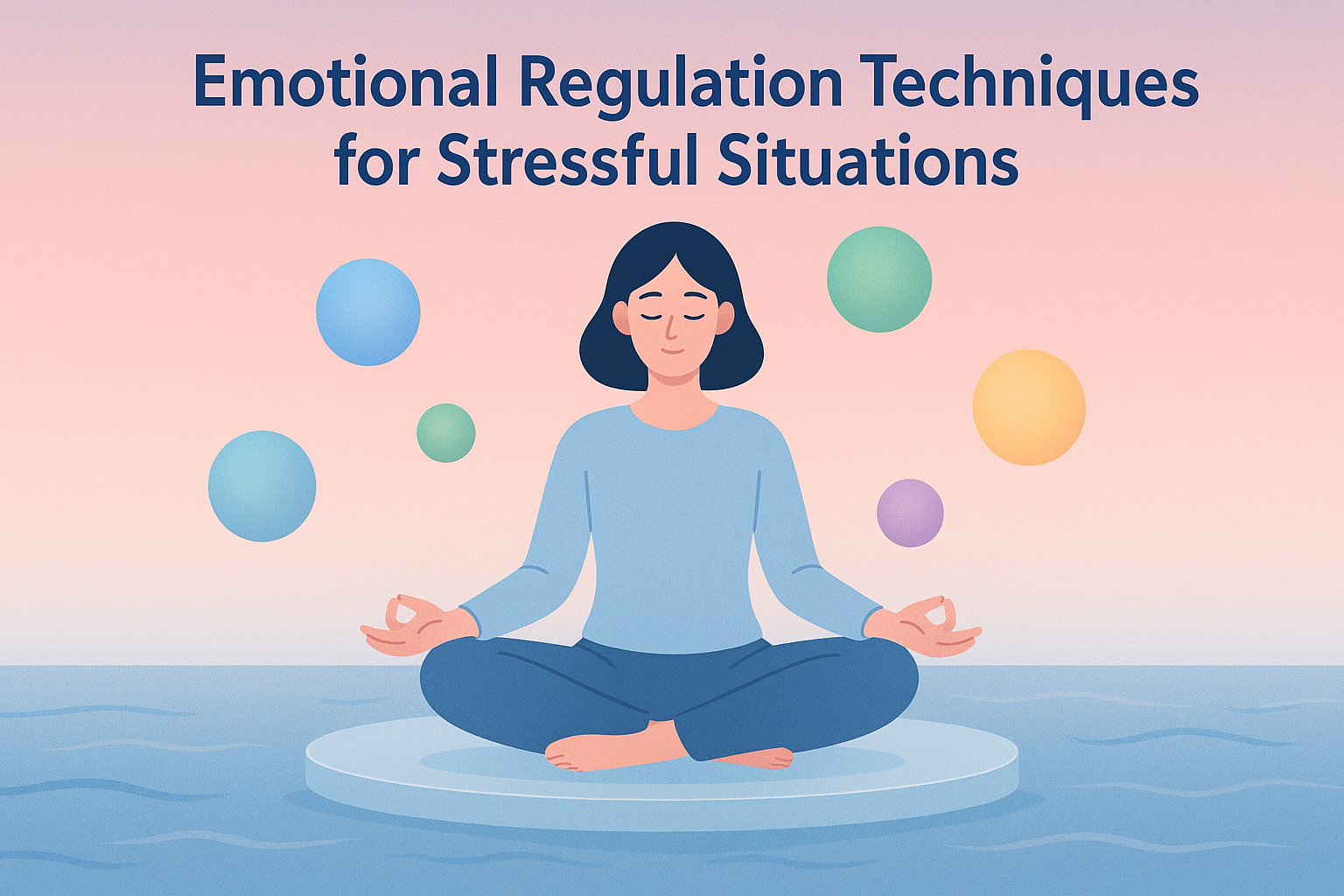 Emotional Regulation Techniques for Stressful Situations